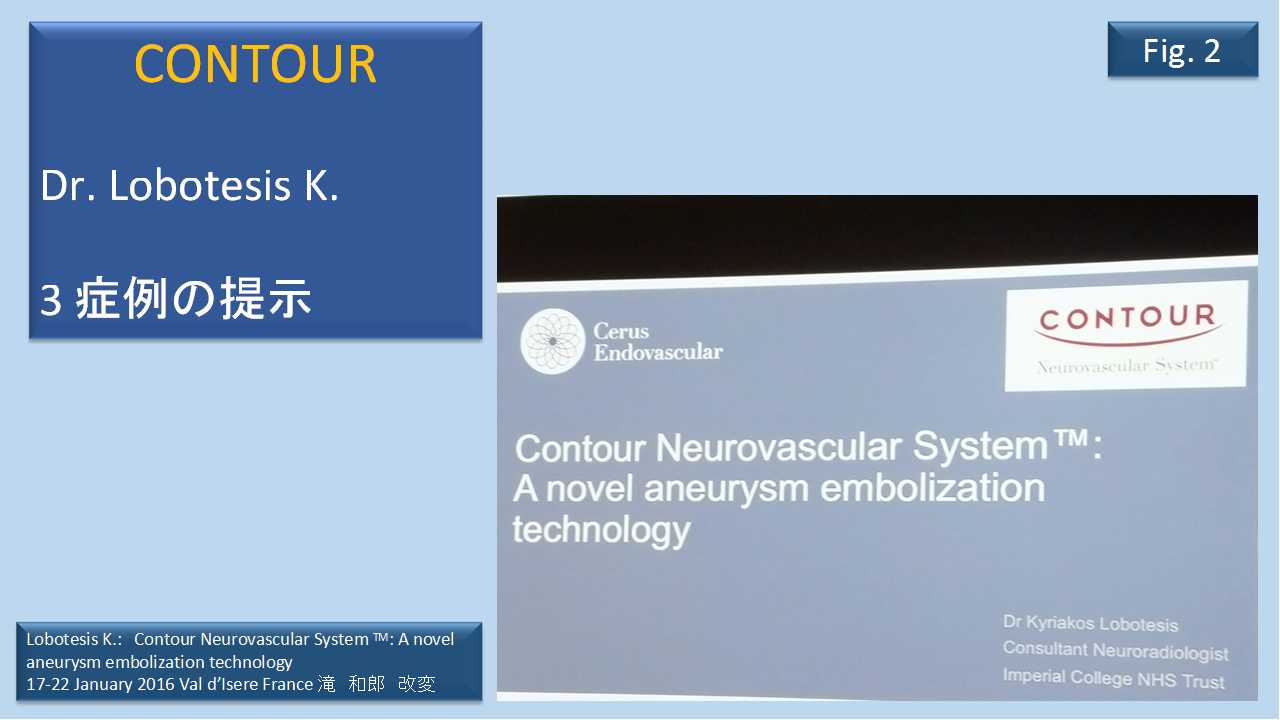 CONTOUR

Dr. Lobotesis K.

3 症例の提示

Fig. 2

Cerus Endovascular

CONTOUR
Neurovascular System®

Contour Neurovascular System™: A novel aneurysm embolization technology

Dr Kyriakos Lobotesis
Consultant Neuroradiologist
Imperial College NHS Trust

Lobotesis K.: Contour Neurovascular System ™: A novel aneurysm embolization technology
17-22 January 2016 Val d'Isere France 滝 和郎 改変